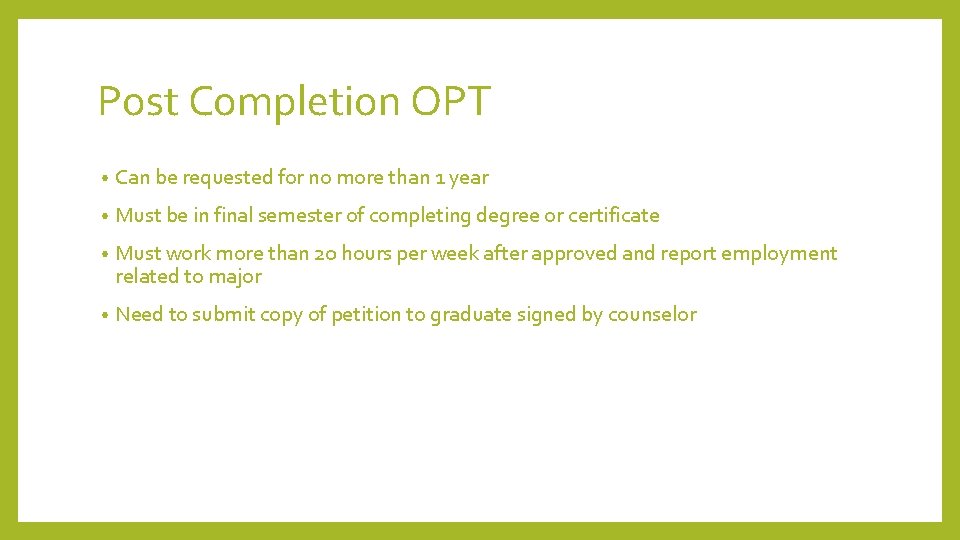 Post Completion OPT

• Can be requested for no more than 1 year

• Must be in final semester of completing degree or certificate

• Must work more than 20 hours per week after approved and report employment related to major

• Need to submit copy of petition to graduate signed by counselor